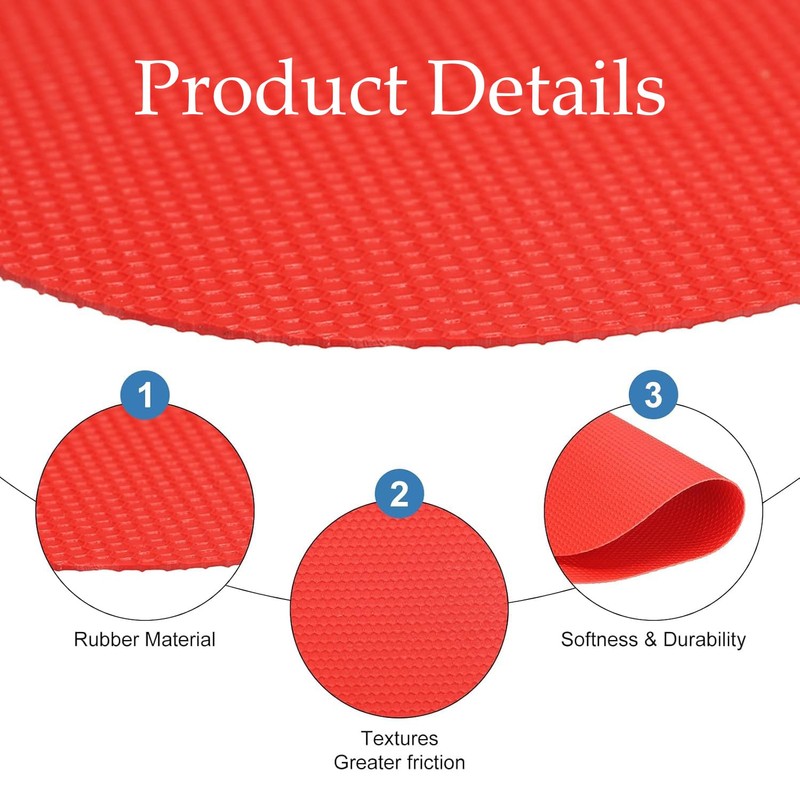 Product Details

1

Rubber Material

2

Textures
Greater friction

3

Softness & Durability